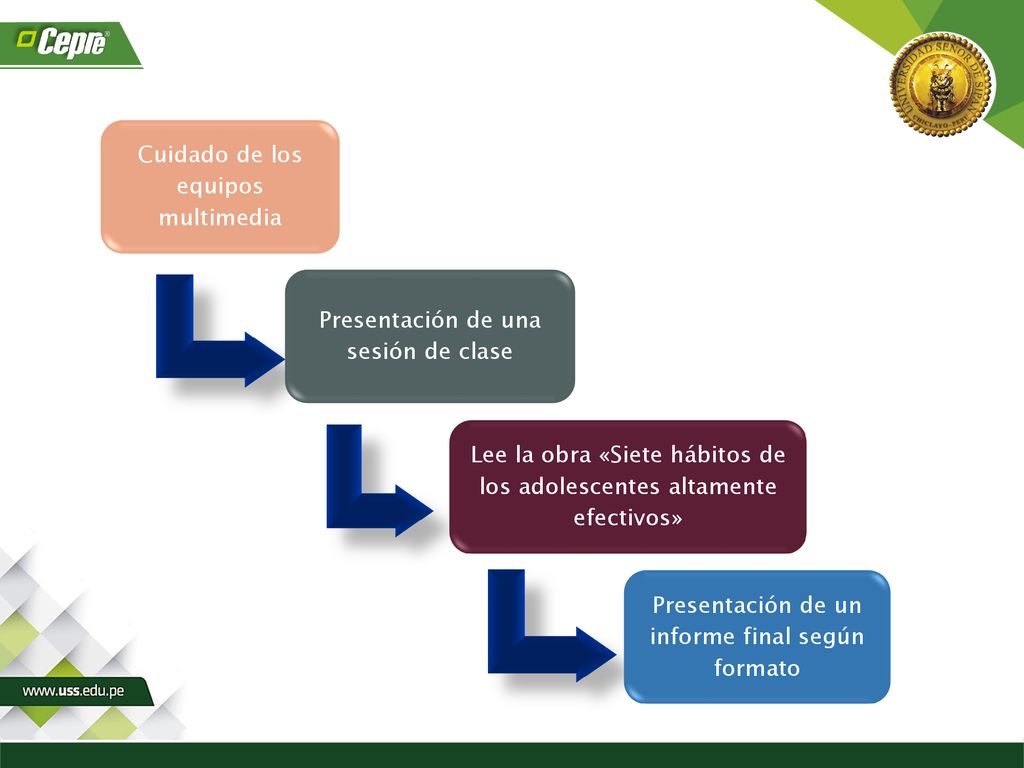 Cepre

UNIVERSIDAD SEÑOR DE SIPÁN
CHICLAYO - PERÚ

Cuidado de los equipos multimedia

Presentación de una sesión de clase

Lee la obra «Siete hábitos de los adolescentes altamente efectivos»

Presentación de un informe final según formato

www.uss.edu.pe